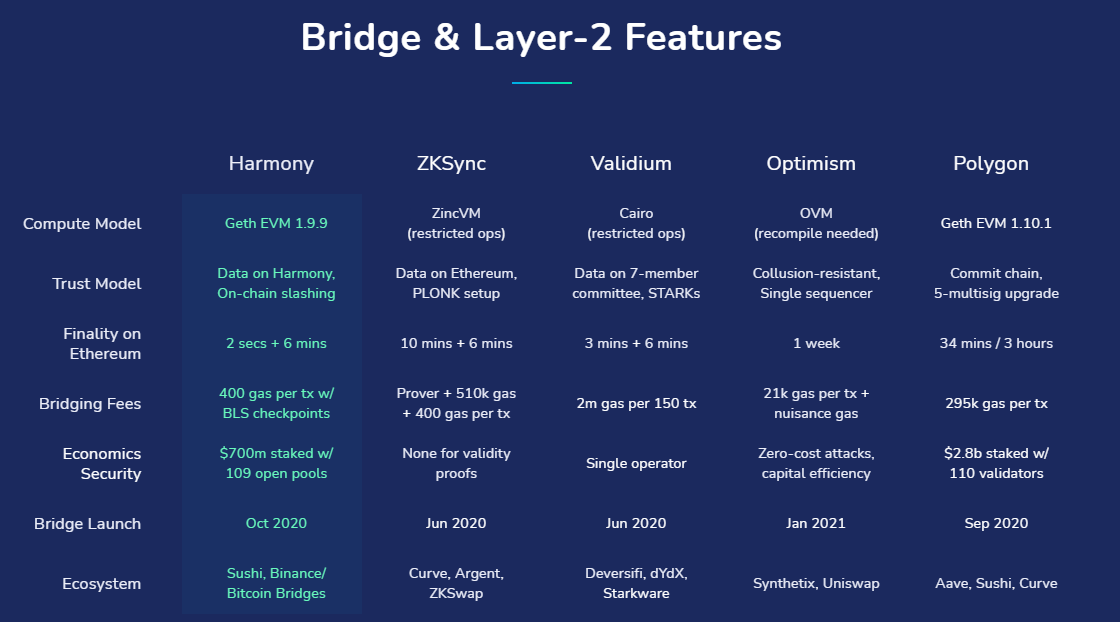 Bridge & Layer-2 Features

| | Harmony | ZKSync | Validium | Optimism | Polygon |
|---|---|---|---|---|---|
| Compute Model | Geth EVM 1.9.9 | ZincVM (restricted ops) | Cairo (restricted ops) | OVM (recompile needed) | Geth EVM 1.10.1 |
| Trust Model | Data on Harmony, On-chain slashing | Data on Ethereum, PLONK setup | Data on 7-member committee, STARKs | Collusion-resistant, Single sequencer | Commit chain, 5-multisig upgrade |
| Finality on Ethereum | 2 secs + 6 mins | 10 mins + 6 mins | 3 mins + 6 mins | 1 week | 34 mins / 3 hours |
| Bridging Fees | 400 gas per tx w/ BLS checkpoints | Prover + 510k gas + 400 gas per tx | 2m gas per 150 tx | 21k gas per tx + nuisance gas | 295k gas per tx |
| Economics Security | $700m staked w/ 109 open pools | None for validity proofs | Single operator | Zero-cost attacks, capital efficiency | $2.8b staked w/ 110 validators |
| Bridge Launch | Oct 2020 | Jun 2020 | Jun 2020 | Jan 2021 | Sep 2020 |
| Ecosystem | Sushi, Binance/ Bitcoin Bridges | Curve, Argent, ZKSwap | Deversifi, dYdX, Starkware | Synthetix, Uniswap | Aave, Sushi, Curve |